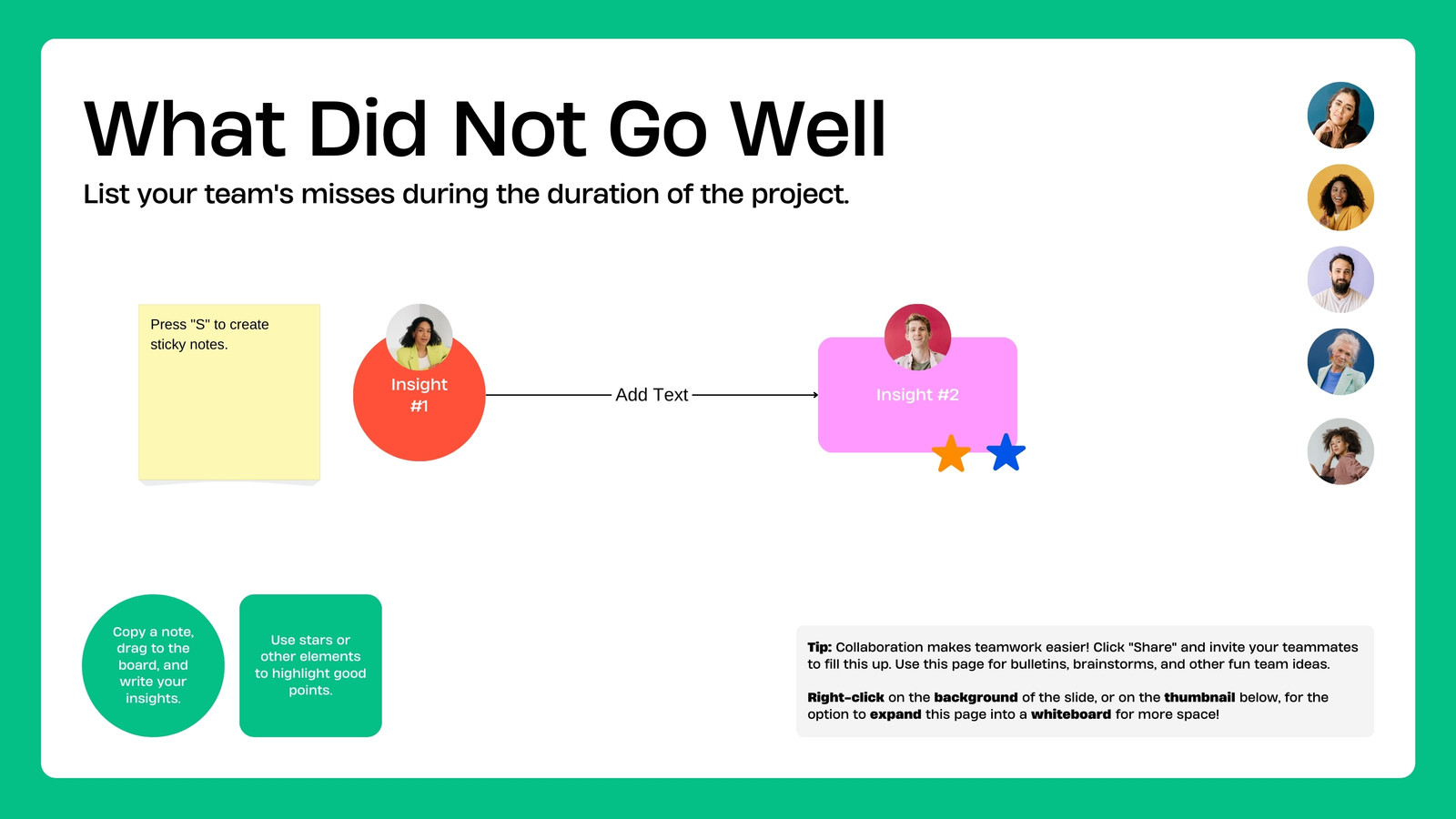 What Did Not Go Well

List your team's misses during the duration of the project.

Press "S" to create sticky notes.

Insight #1

Add Text

Insight #2

Copy a note, drag to the board, and write your insights.

Use stars or other elements to highlight good points.

Tip: Collaboration makes teamwork easier! Click "Share" and invite your teammates to fill this up. Use this page for bulletins, brainstorms, and other fun team ideas.

Right-click on the background of the slide, or on the thumbnail below, for the option to expand this page into a whiteboard for more space!